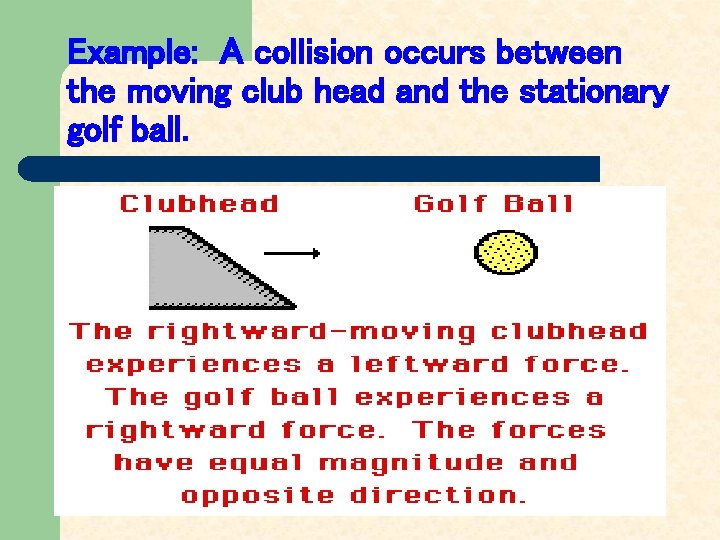 Example: A collision occurs between the moving club head and the stationary golf ball.

Clubhead

Golf Ball

The rightward-moving clubhead experiences a leftward force. The golf ball experiences a rightward force. The forces have equal magnitude and opposite direction.